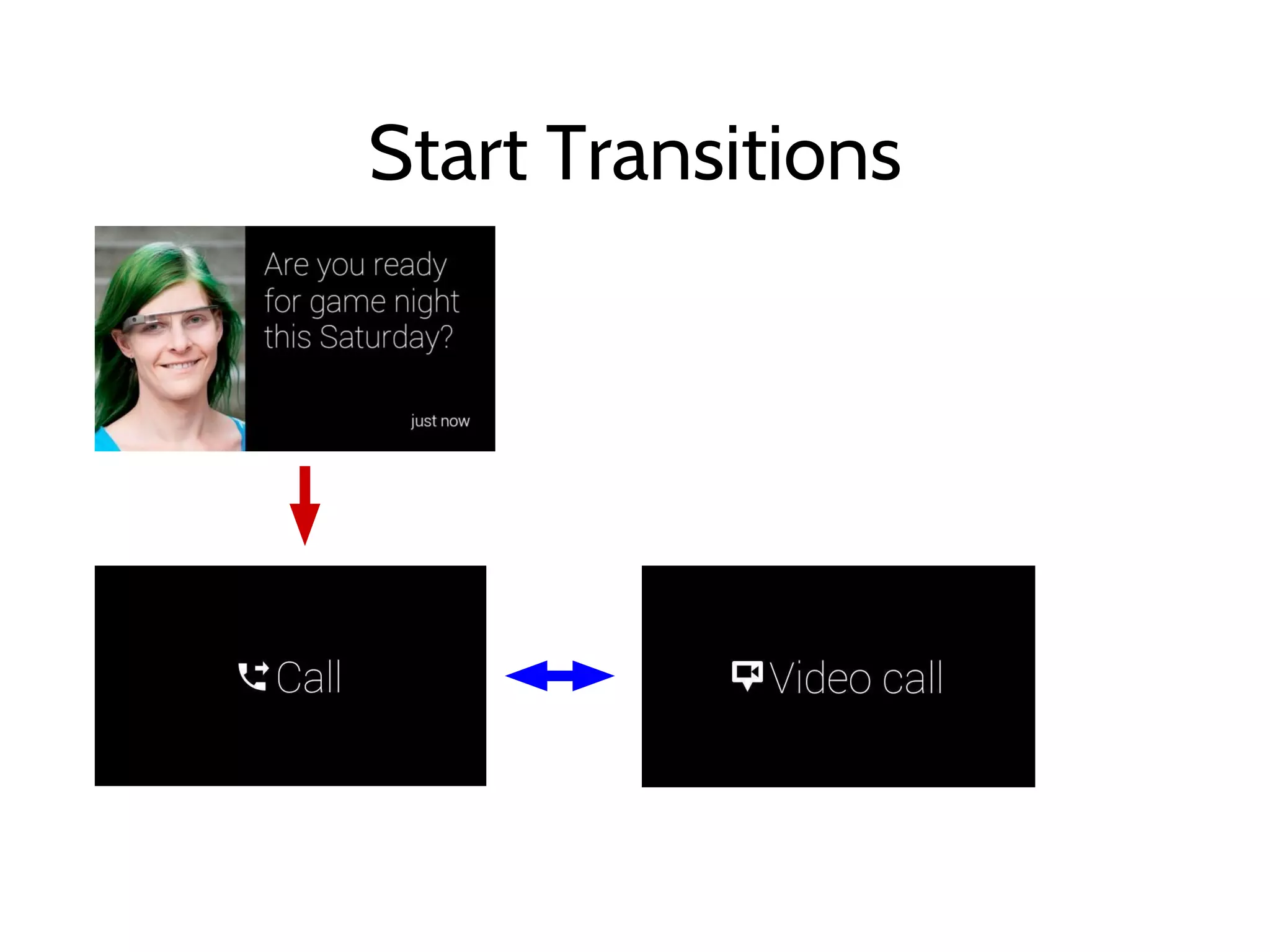 Start Transitions

Are you ready for game night this Saturday?

just now

Call

Video call